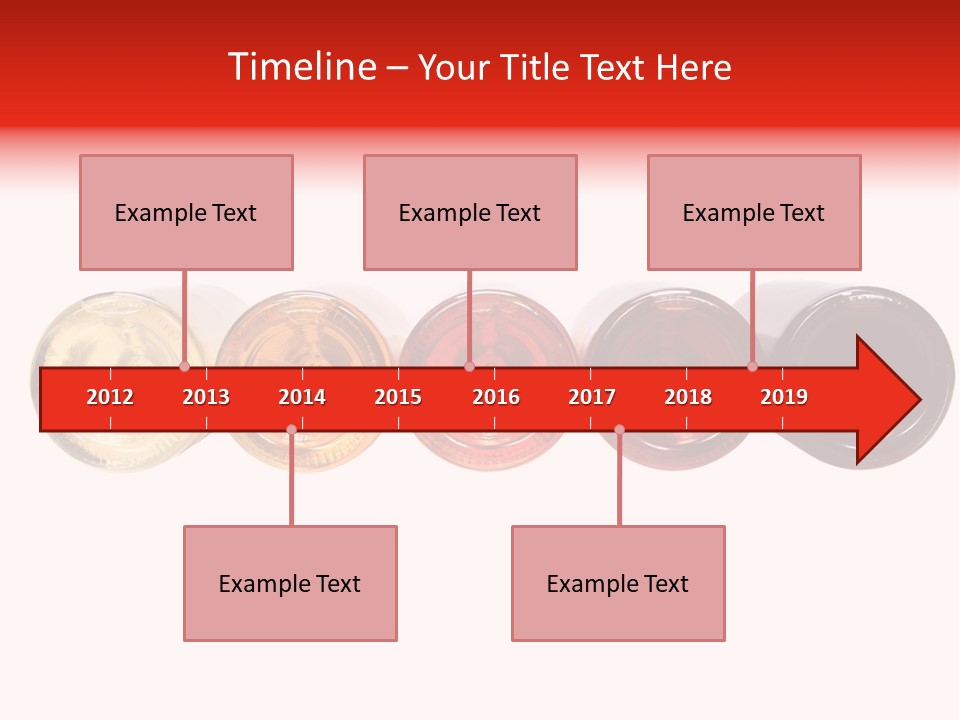 Timeline – Your Title Text Here

Example Text

Example Text

Example Text

2012 2013 2014 2015 2016 2017 2018 2019

Example Text

Example Text